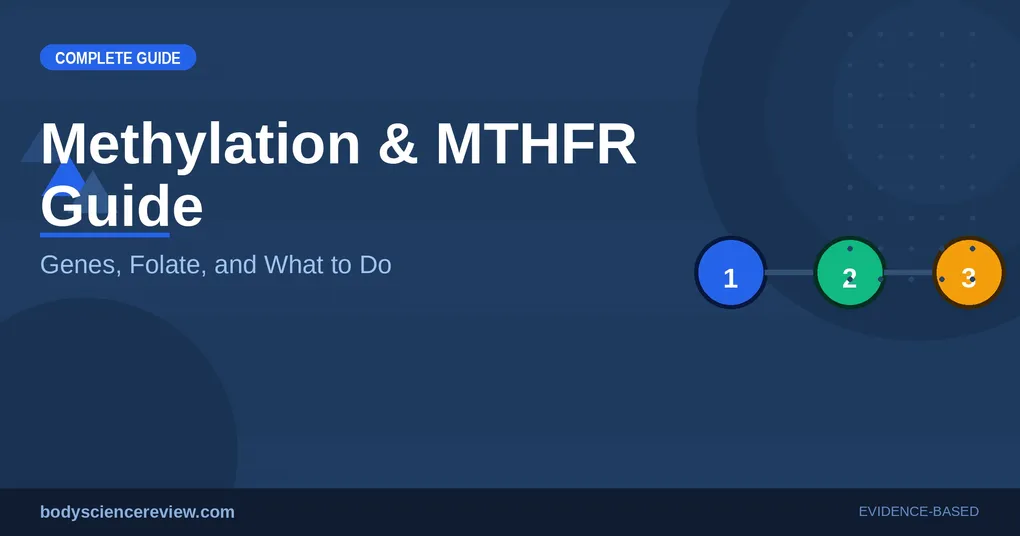 COMPLETE GUIDE

Methylation & MTHFR Guide

Genes, Folate, and What to Do

1

2

3

bodysciencereview.com

EVIDENCE-BASED